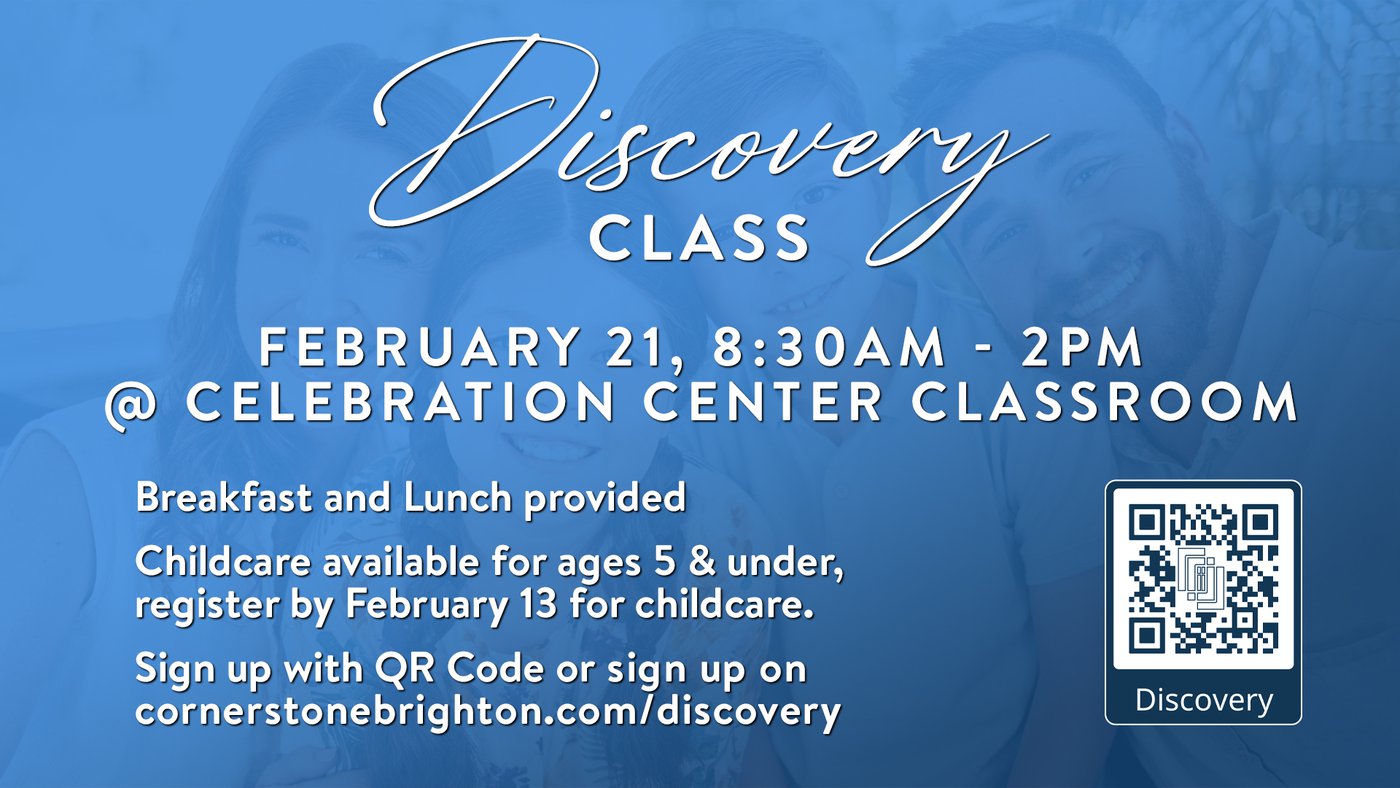 Discovery
CLASS

FEBRUARY 21, 8:30AM - 2PM
@ CELEBRATION CENTER CLASSROOM

Breakfast and Lunch provided

Childcare available for ages 5 & under, register by February 13 for childcare.

Sign up with QR Code or sign up on cornerstonebrighton.com/discovery

Discovery